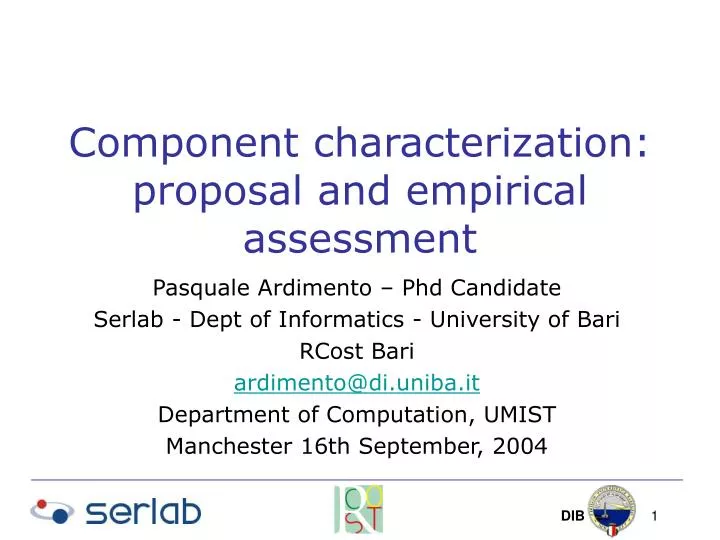 Component characterization: proposal and empirical assessment

Pasquale Ardimento – Phd Candidate
Serlab - Dept of Informatics - University of Bari
RCost Bari
ardimento@di.uniba.it
Department of Computation, UMIST
Manchester 16th September, 2004

serlab

RCOST

DIB

1